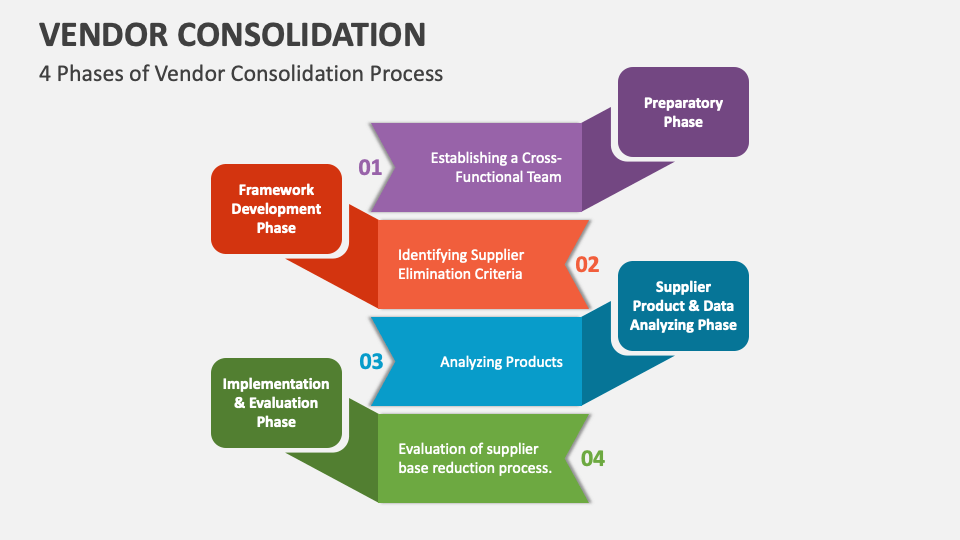 VENDOR CONSOLIDATION

4 Phases of Vendor Consolidation Process

Preparatory Phase

01

Establishing a Cross-Functional Team

Framework Development Phase

Identifying Supplier Elimination Criteria

02

Supplier Product & Data Analyzing Phase

03

Analyzing Products

Implementation & Evaluation Phase

Evaluation of supplier base reduction process.

04